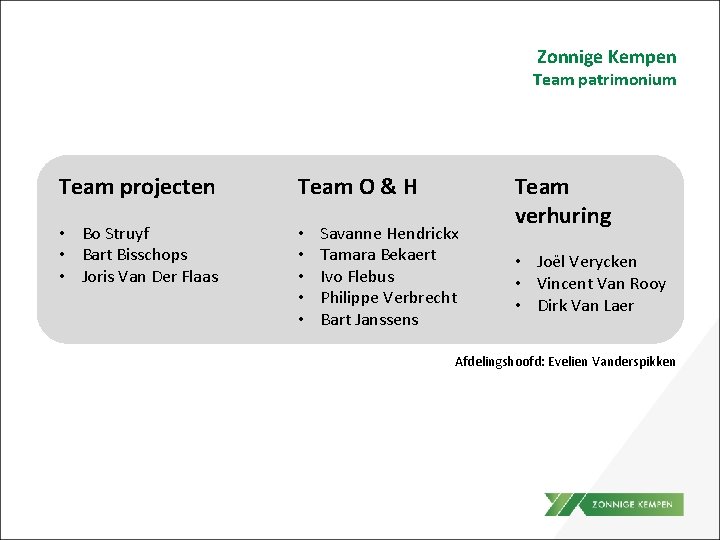 Zonnige Kempen
Team patrimonium

Team projecten

• Bo Struyf
• Bart Bisschops
• Joris Van Der Flaas

Team O & H

• Savanne Hendrickx
• Tamara Bekaert
• Ivo Flebus
• Philippe Verbrecht
• Bart Janssens

Team verhuring

• Joël Verycken
• Vincent Van Rooy
• Dirk Van Laer

Afdelingshoofd: Evelien Vanderspikken

ZONNIGE KEMPEN